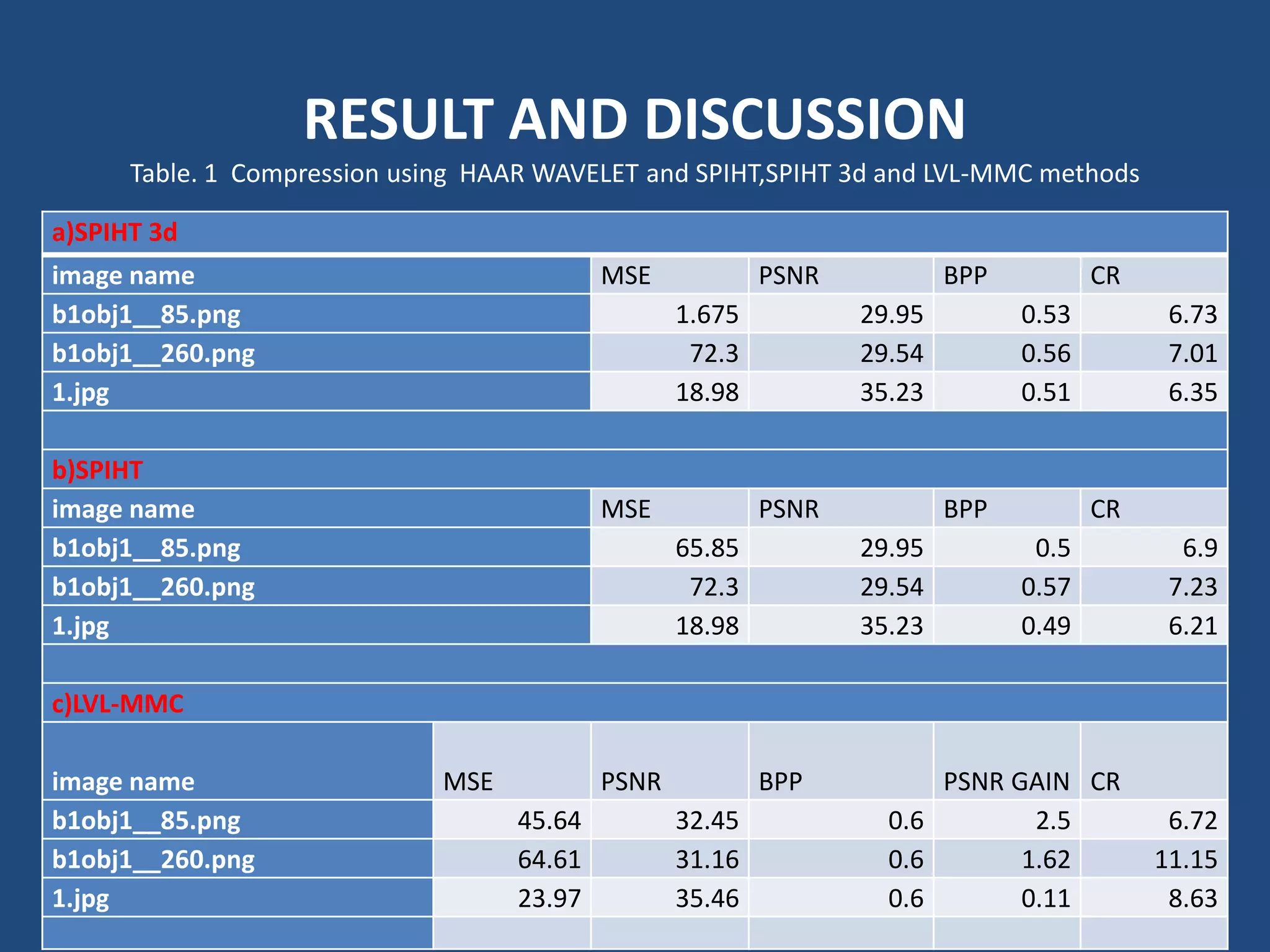 RESULT AND DISCUSSION

Table. 1 Compression using HAAR WAVELET and SPIHT,SPIHT 3d and LVL-MMC methods

a)SPIHT 3d

| image name | MSE | PSNR | BPP | CR |
|---|---|---|---|---|
| b1obj1__85.png | 1.675 | 29.95 | 0.53 | 6.73 |
| b1obj1__260.png | 72.3 | 29.54 | 0.56 | 7.01 |
| 1.jpg | 18.98 | 35.23 | 0.51 | 6.35 |

b)SPIHT

| image name | MSE | PSNR | BPP | CR |
|---|---|---|---|---|
| b1obj1__85.png | 65.85 | 29.95 | 0.5 | 6.9 |
| b1obj1__260.png | 72.3 | 29.54 | 0.57 | 7.23 |
| 1.jpg | 18.98 | 35.23 | 0.49 | 6.21 |

c)LVL-MMC

| image name | MSE | PSNR | BPP | PSNR GAIN | CR |
|---|---|---|---|---|---|
| b1obj1__85.png | 45.64 | 32.45 | 0.6 | 2.5 | 6.72 |
| b1obj1__260.png | 64.61 | 31.16 | 0.6 | 1.62 | 11.15 |
| 1.jpg | 23.97 | 35.46 | 0.6 | 0.11 | 8.63 |